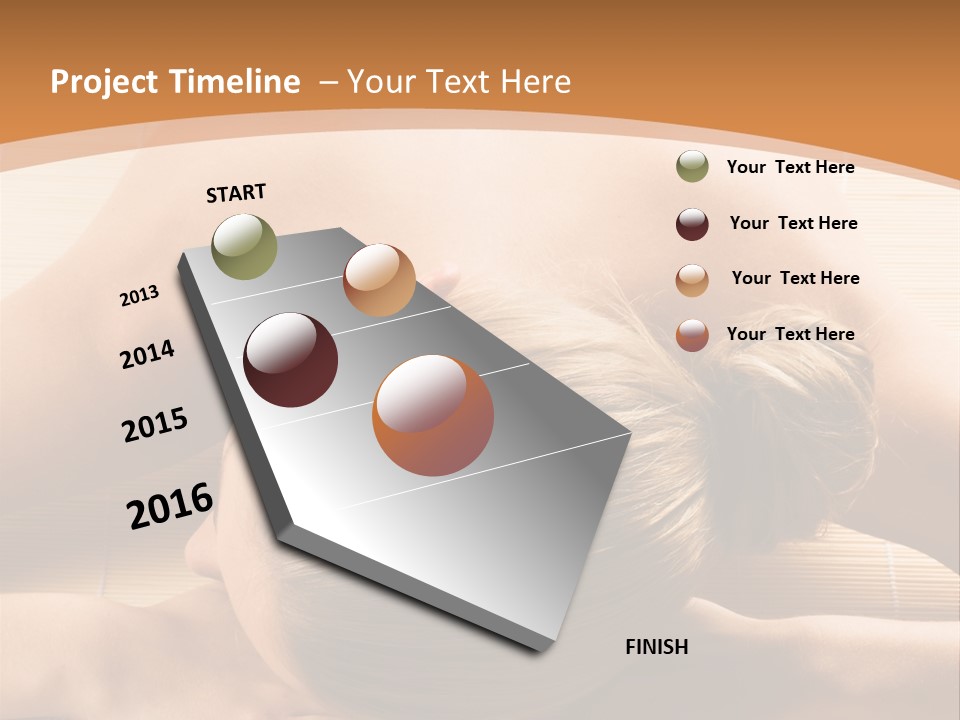 Project Timeline – Your Text Here

START

2013

2014

2015

2016

FINISH

Your Text Here

Your Text Here

Your Text Here

Your Text Here